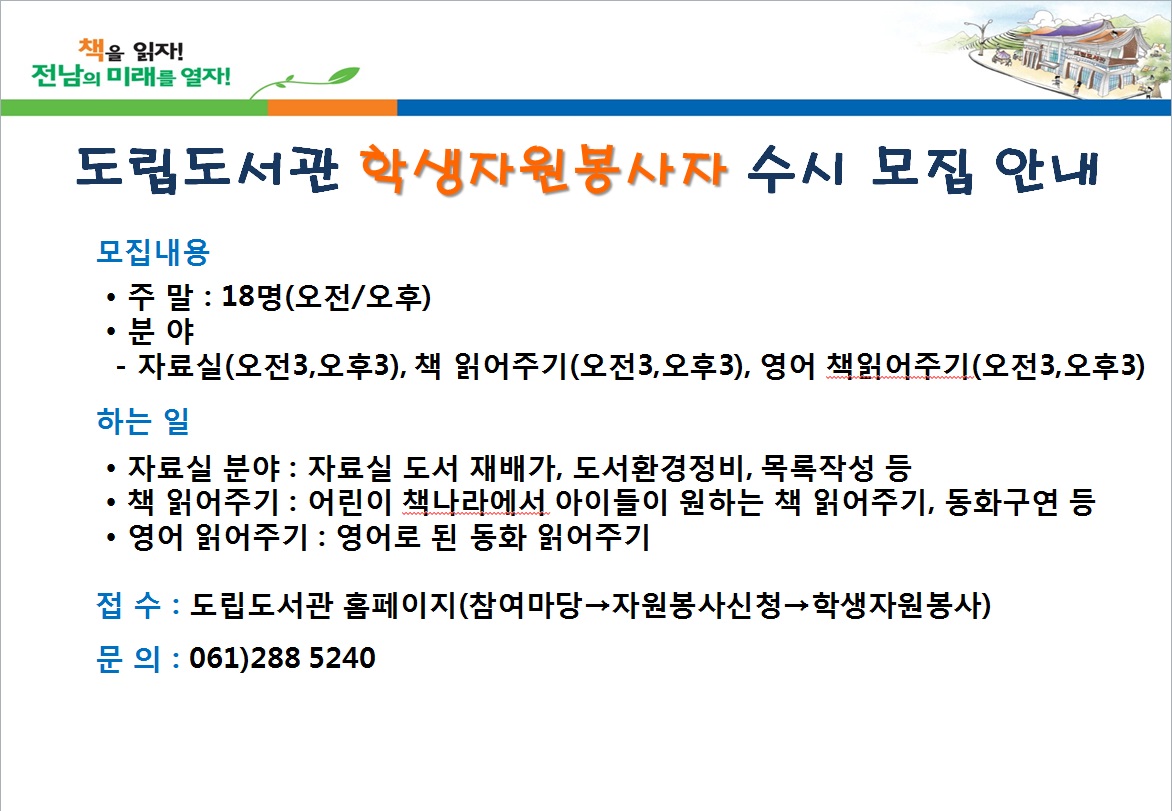 책을 읽자!
전남의 미래를 열자!

도립도서관 학생자원봉사자 수시 모집 안내

모집내용

• 주 말 : 18명(오전/오후)
• 분 야
- 자료실(오전3,오후3), 책 읽어주기(오전3,오후3), 영어 책읽어주기(오전3,오후3)

하는 일

• 자료실 분야 : 자료실 도서 재배가, 도서환경정비, 목록작성 등
• 책 읽어주기 : 어린이 책나라에서 아이들이 원하는 책 읽어주기, 동화구연 등
• 영어 읽어주기 : 영어로 된 동화 읽어주기

접 수 : 도립도서관 홈페이지(참여마당→자원봉사신청→학생자원봉사)

문 의 : 061)288 5240